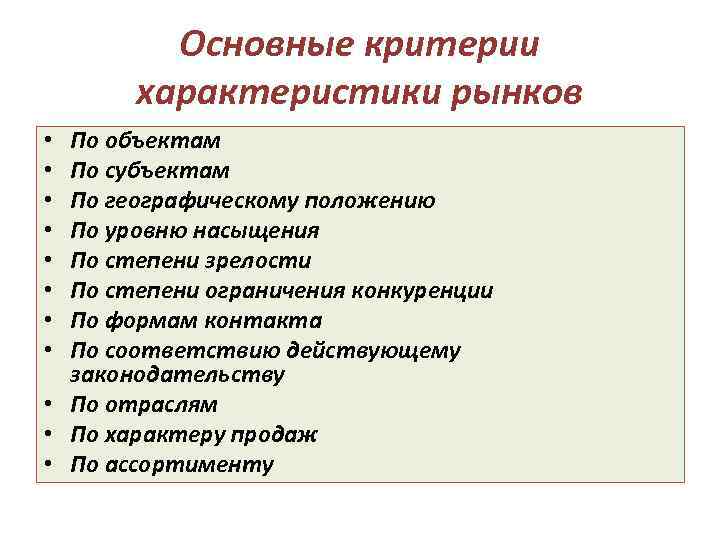 Основные критерии характеристики рынков

• По объектам
• По субъектам
• По географическому положению
• По уровню насыщения
• По степени зрелости
• По степени ограничения конкуренции
• По формам контакта
• По соответствию действующему законодательству
• По отраслям
• По характеру продаж
• По ассортименту